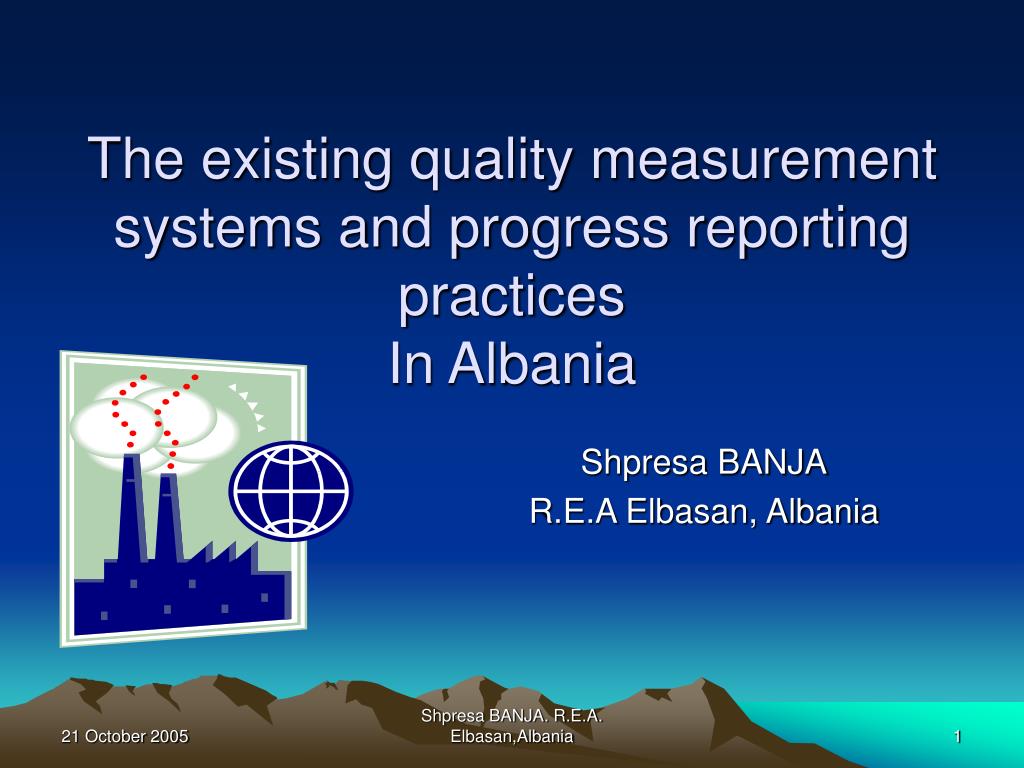 The existing quality measurement systems and progress reporting practices
In Albania

Shpresa BANJA
R.E.A Elbasan, Albania

21 October 2005

Shpresa BANJA. R.E.A. Elbasan,Albania

1